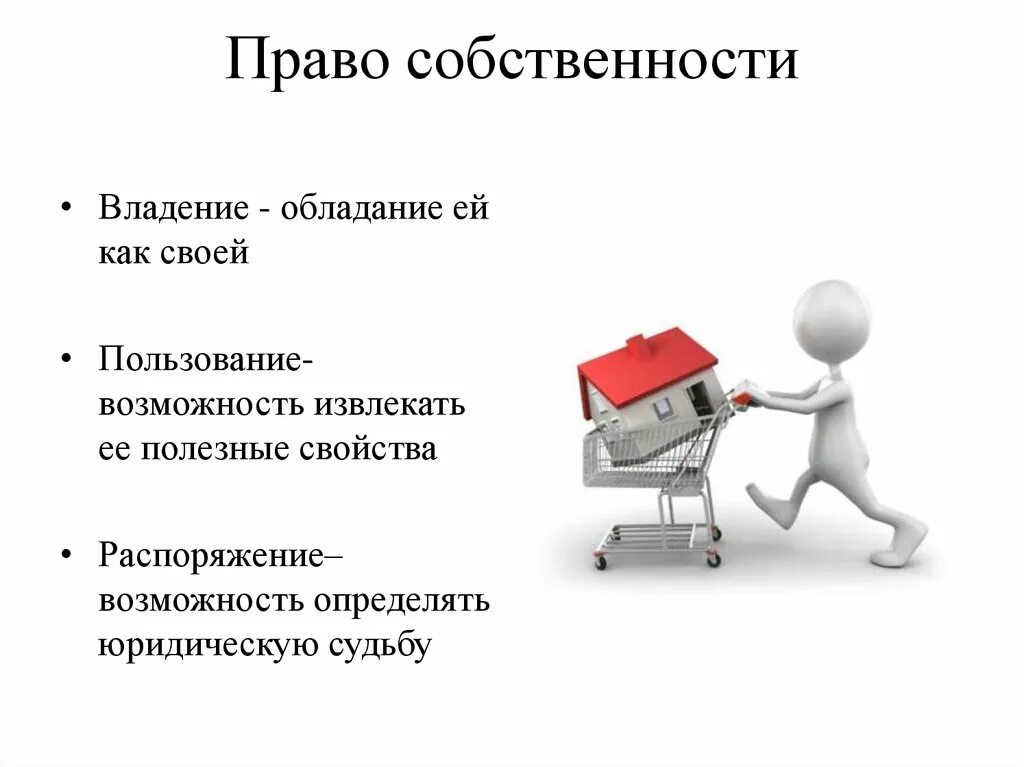 Право собственности

• Владение - обладание ей как своей

• Пользование- возможность извлекать ее полезные свойства

• Распоряжение– возможность определять юридическую судьбу